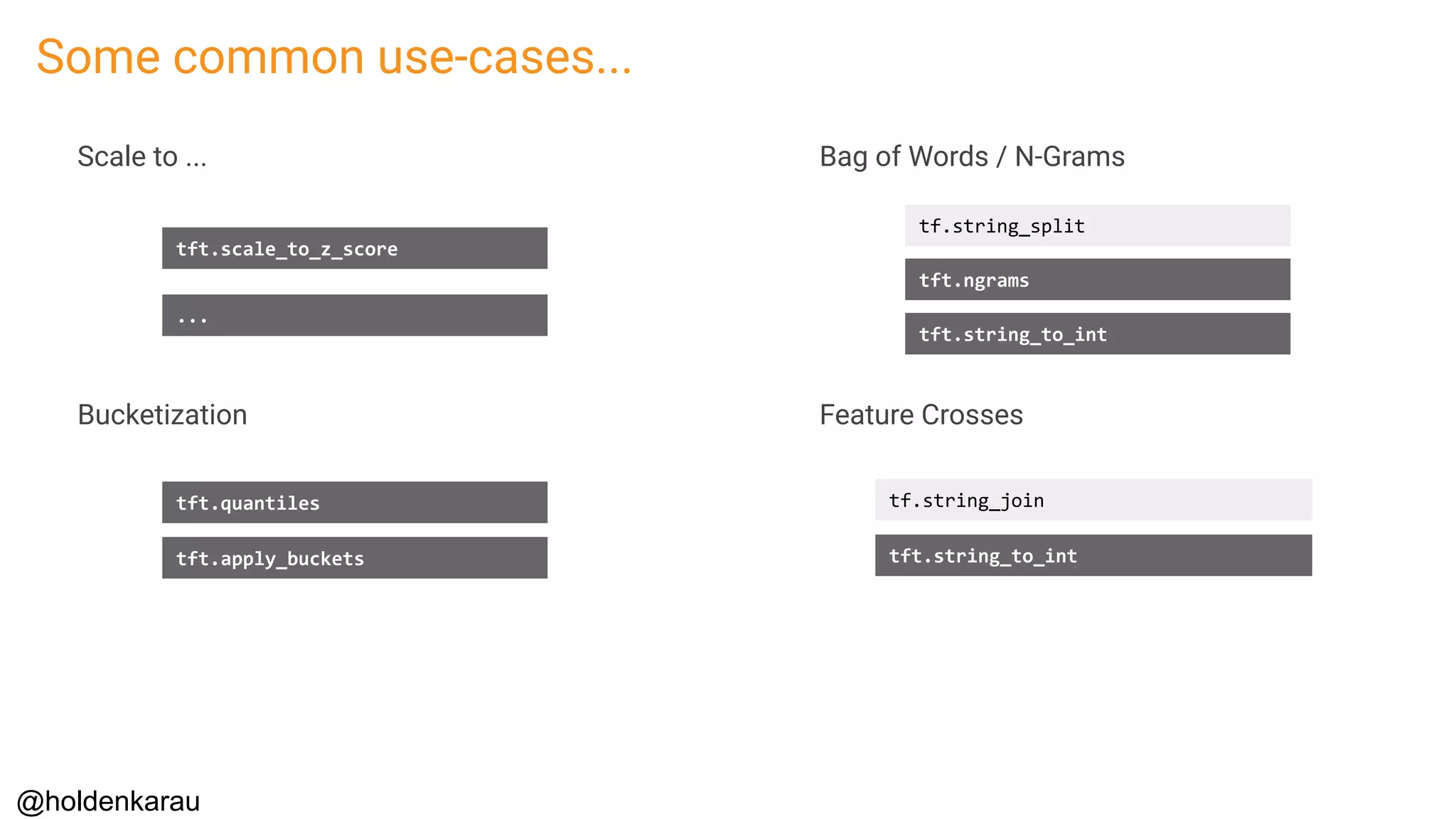 Some common use-cases...

Scale to ...

tft.scale_to_z_score

...

Bucketization

tft.quantiles

tft.apply_buckets

Bag of Words / N-Grams

tf.string_split

tft.ngrams

tft.string_to_int

Feature Crosses

tf.string_join

tft.string_to_int

@holdenkarau